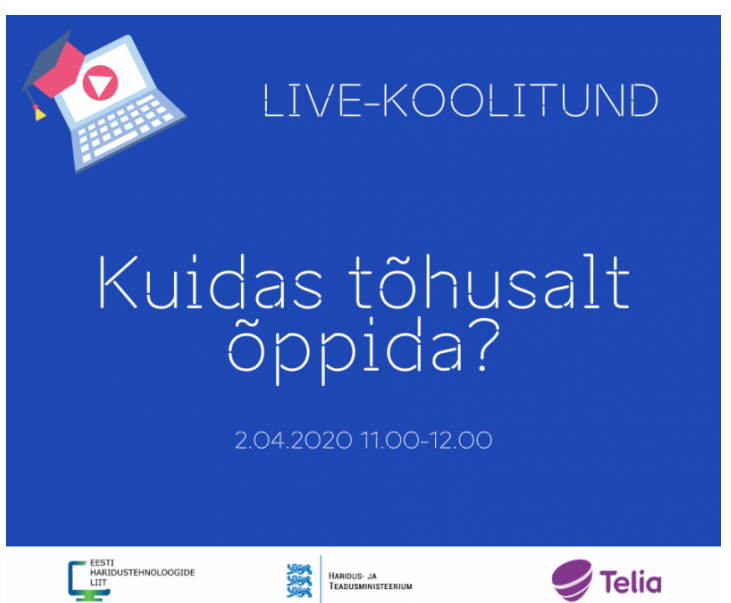 LIVE-KOOLITUND

Kuidas tõhusalt õppida?

2.04.2020 11.00-12.00

EESTI HARIDUSTEHNOLOOGIDE LIIT

HARIDUS- JA TEADUSMINISTEERIUM

Telia